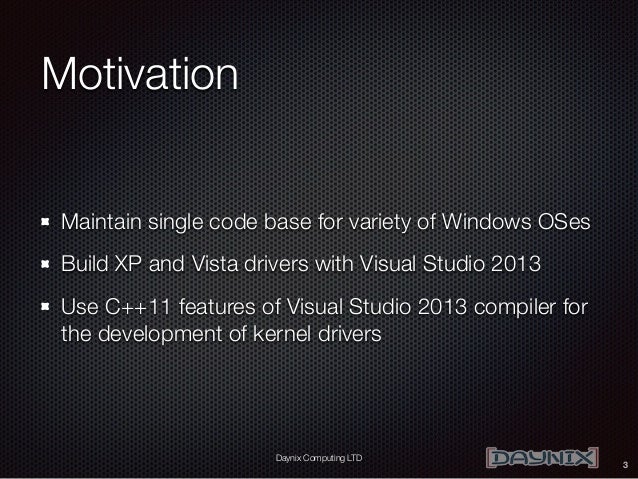 Motivation

Maintain single code base for variety of Windows OSes

Build XP and Vista drivers with Visual Studio 2013

Use C++11 features of Visual Studio 2013 compiler for the development of kernel drivers

Daynix Computing LTD

DAYNIX

3